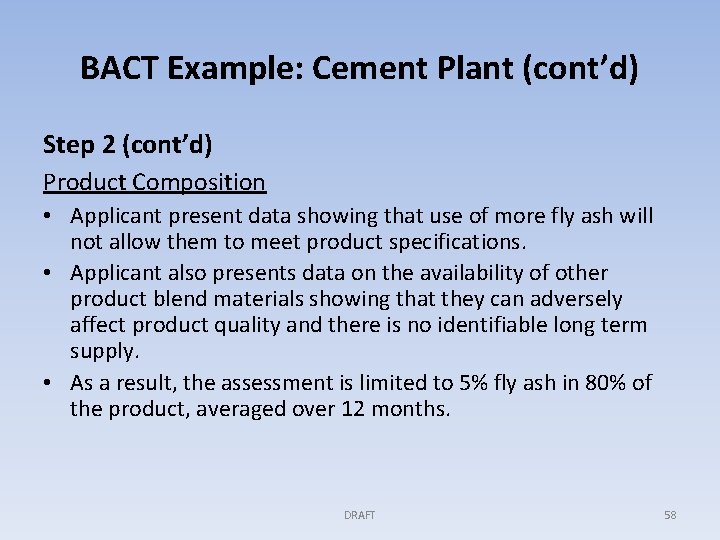 BACT Example: Cement Plant (cont'd)

Step 2 (cont'd)

Product Composition

• Applicant present data showing that use of more fly ash will not allow them to meet product specifications.
• Applicant also presents data on the availability of other product blend materials showing that they can adversely affect product quality and there is no identifiable long term supply.
• As a result, the assessment is limited to 5% fly ash in 80% of the product, averaged over 12 months.

DRAFT

58